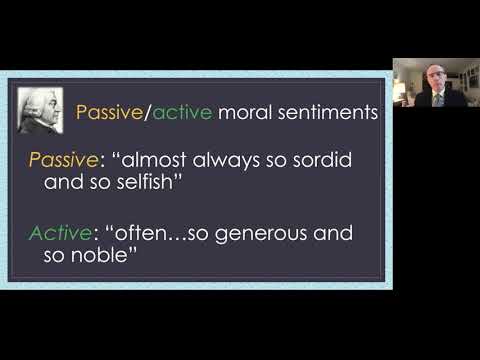 Passive/active moral sentiments

Passive: “almost always so sordid and so selfish”

Active: “often…so generous and so noble”